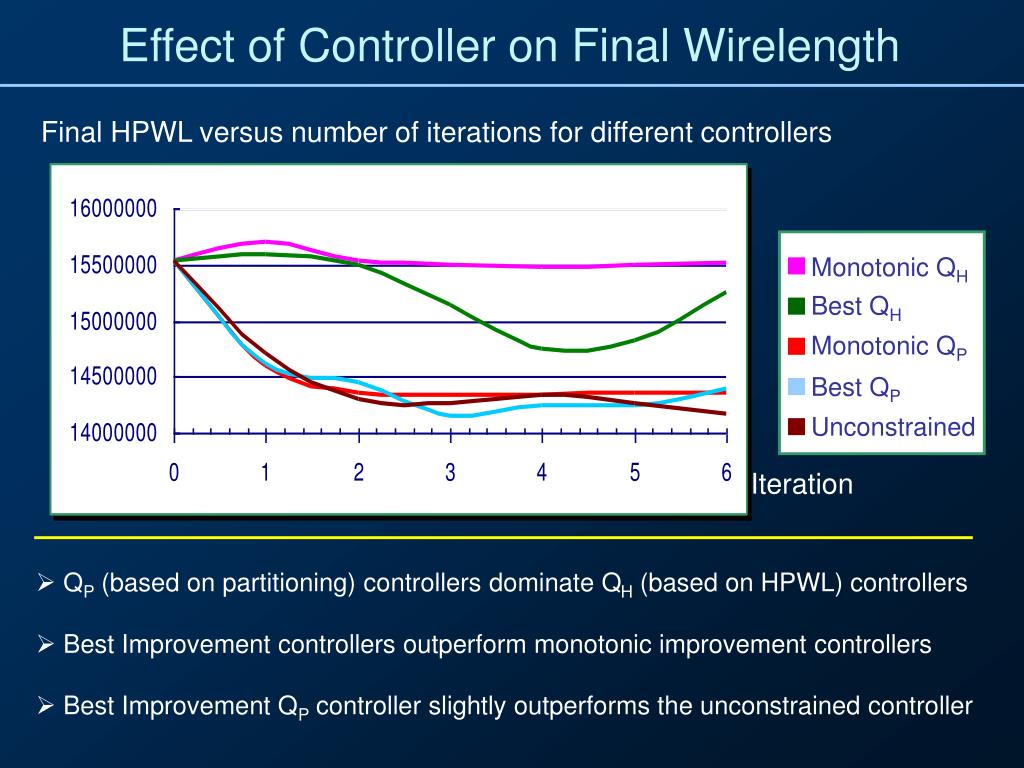 Effect of Controller on Final Wirelength

Final HPWL versus number of iterations for different controllers

16000000
15500000
15000000
14500000
14000000

0 1 2 3 4 5 6

Iteration

Monotonic $Q_H$
Best $Q_H$
Monotonic $Q_P$
Best $Q_P$
Unconstrained

➢ $Q_P$ (based on partitioning) controllers dominate $Q_H$ (based on HPWL) controllers

➢ Best Improvement controllers outperform monotonic improvement controllers

➢ Best Improvement $Q_P$ controller slightly outperforms the unconstrained controller